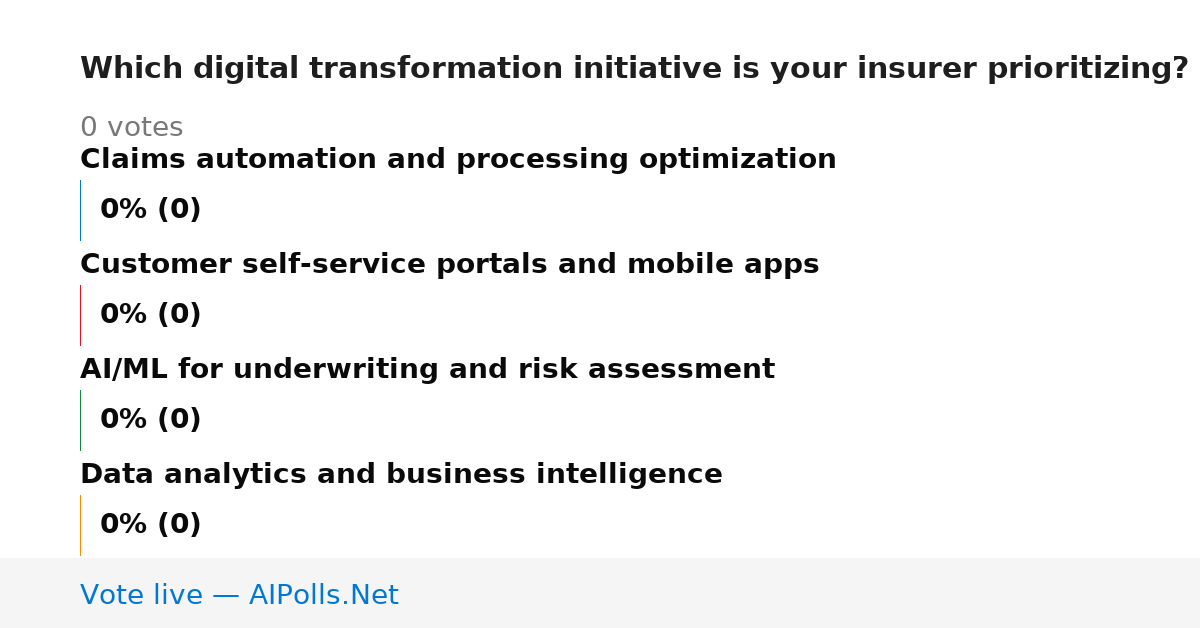 Which digital transformation initiative is your insurer prioritizing?

0 votes

Claims automation and processing optimization

0% (0)

Customer self-service portals and mobile apps

0% (0)

AI/ML for underwriting and risk assessment

0% (0)

Data analytics and business intelligence

0% (0)

Vote live — AIPolls.Net